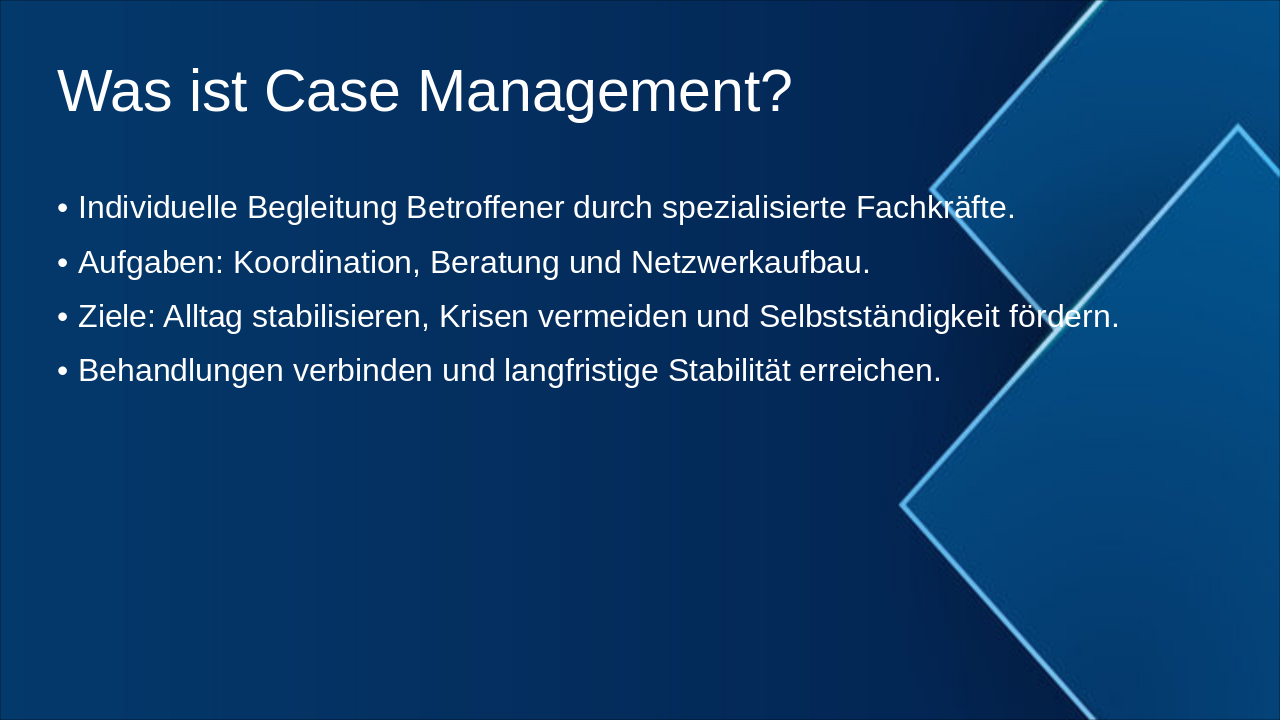 Was ist Case Management?

• Individuelle Begleitung Betroffener durch spezialisierte Fachkräfte.
• Aufgaben: Koordination, Beratung und Netzwerkaufbau.
• Ziele: Alltag stabilisieren, Krisen vermeiden und Selbstständigkeit fördern.
• Behandlungen verbinden und langfristige Stabilität erreichen.